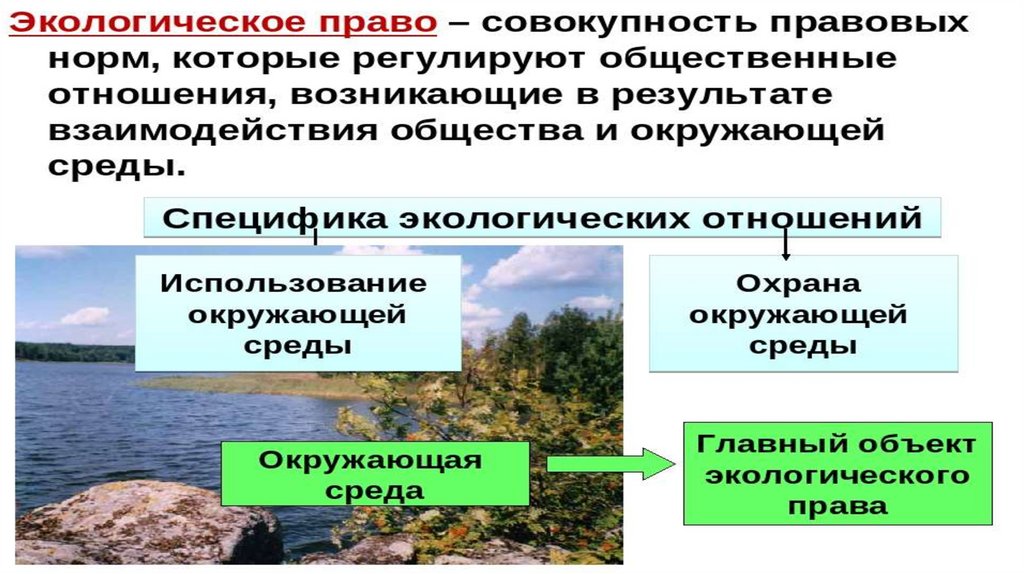 Экологическое право – совокупность правовых норм, которые регулируют общественные отношения, возникающие в результате взаимодействия общества и окружающей среды.

Специфика экологических отношений

Использование окружающей среды

Охрана окружающей среды

Окружающая среда

Главный объект экологического права